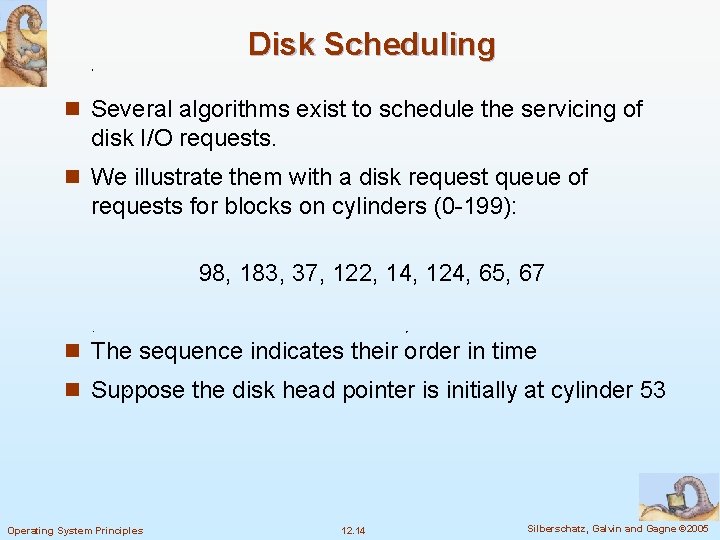 Disk Scheduling

Several algorithms exist to schedule the servicing of disk I/O requests.

We illustrate them with a disk request queue of requests for blocks on cylinders (0-199):

98, 183, 37, 122, 14, 124, 65, 67

The sequence indicates their order in time

Suppose the disk head pointer is initially at cylinder 53

Operating System Principles

12.14

Silberschatz, Galvin and Gagne ©2005